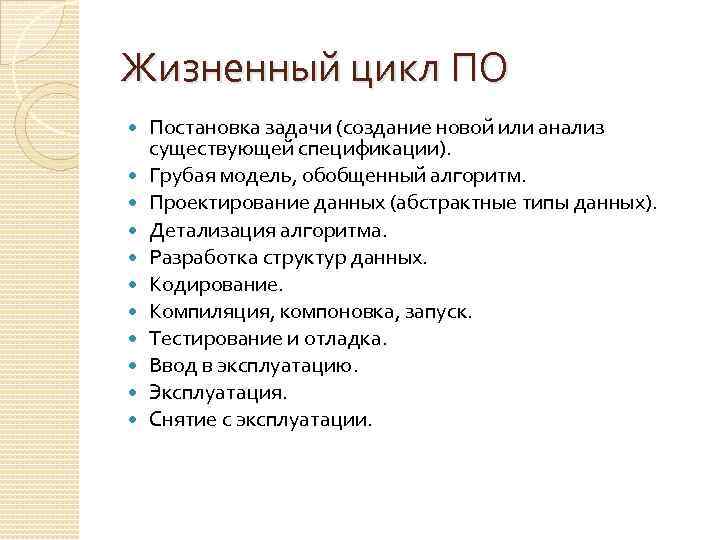 Жизненный цикл ПО

- Постановка задачи (создание новой или анализ существующей спецификации).
- Грубая модель, обобщенный алгоритм.
- Проектирование данных (абстрактные типы данных).
- Детализация алгоритма.
- Разработка структур данных.
- Кодирование.
- Компиляция, компоновка, запуск.
- Тестирование и отладка.
- Ввод в эксплуатацию.
- Эксплуатация.
- Снятие с эксплуатации.